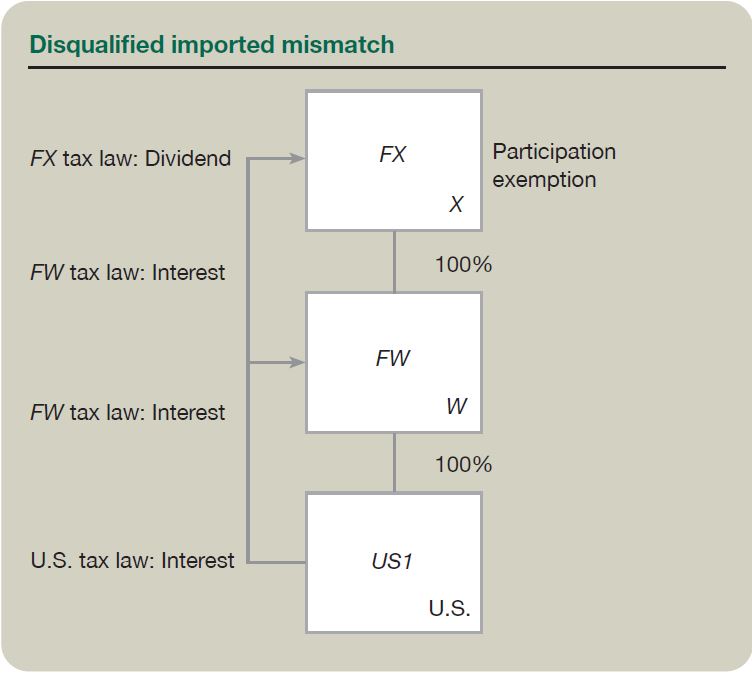 Disqualified imported mismatch

FX tax law: Dividend

FX

X

Participation exemption

FW tax law: Interest

100%

FW

W

FW tax law: Interest

100%

U.S. tax law: Interest

US1

U.S.